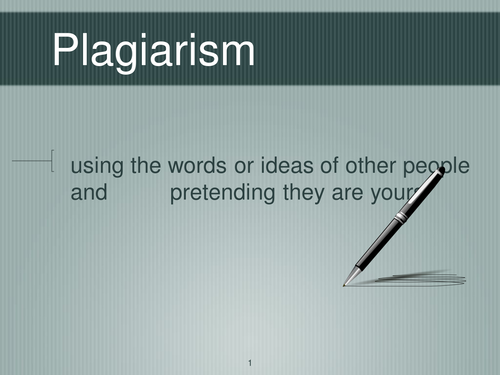 Plagiarism

using the words or ideas of other people and pretending they are yours

1